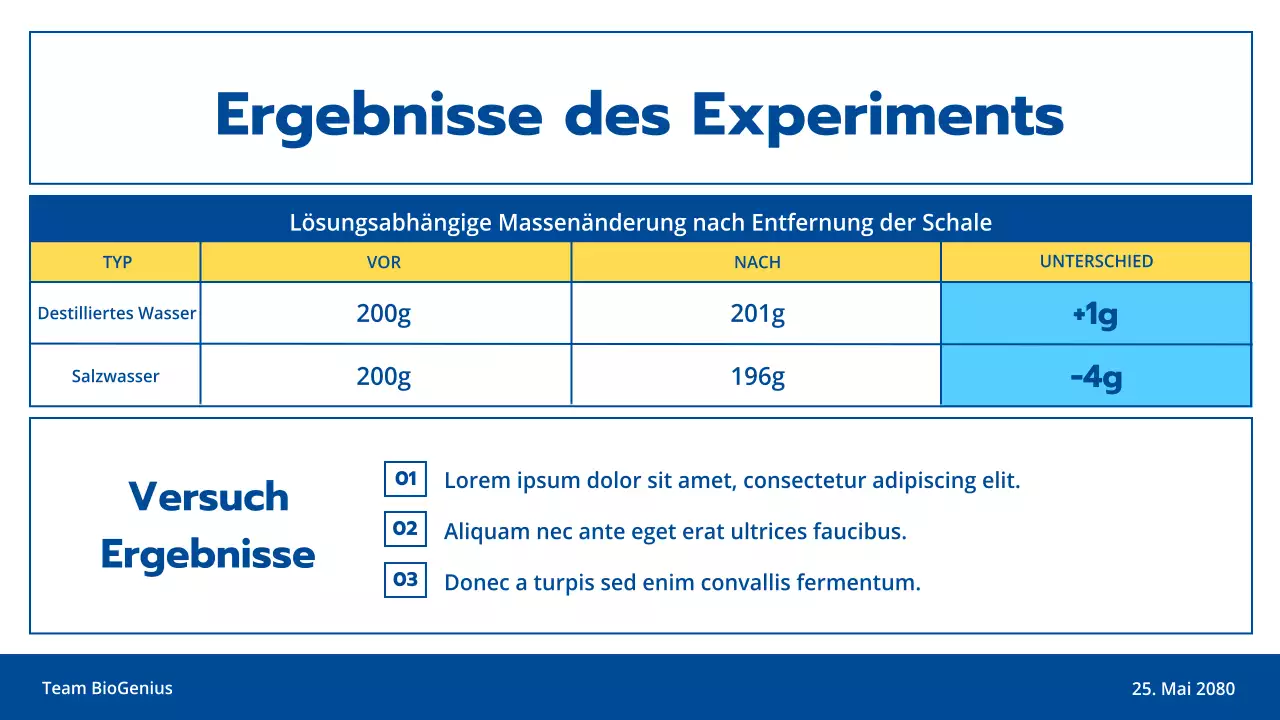 Ergebnisse des Experiments

Lösungsabhängige Massenänderung nach Entfernung der Schale

| TYP | VOR | NACH | UNTERSCHIED |
|---|---|---|---|
| Destilliertes Wasser | 200g | 201g | +1g |
| Salzwasser | 200g | 196g | -4g |

Versuch Ergebnisse

01 Lorem ipsum dolor sit amet, consectetur adipiscing elit.

02 Aliquam nec ante eget erat ultrices faucibus.

03 Donec a turpis sed enim convallis fermentum.

Team BioGenius

25. Mai 2080